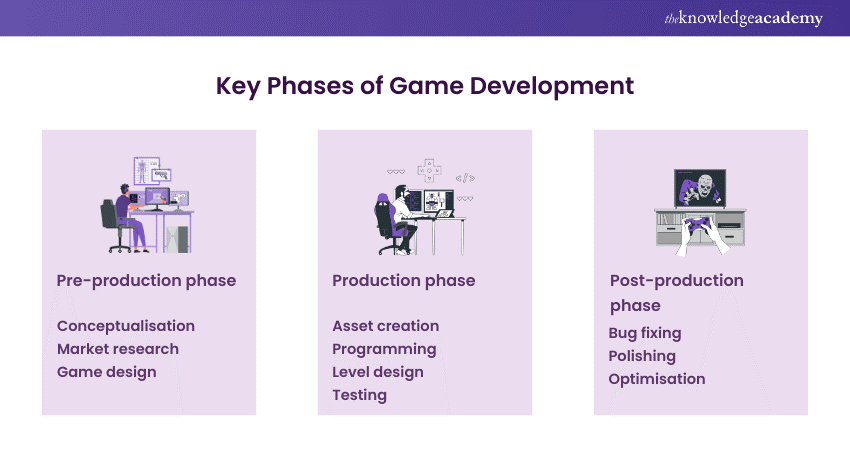 theknowledgeacademy

Key Phases of Game Development

Pre-production phase

Conceptualisation
Market research
Game design

Production phase

Asset creation
Programming
Level design
Testing

Post-production phase

Bug fixing
Polishing
Optimisation